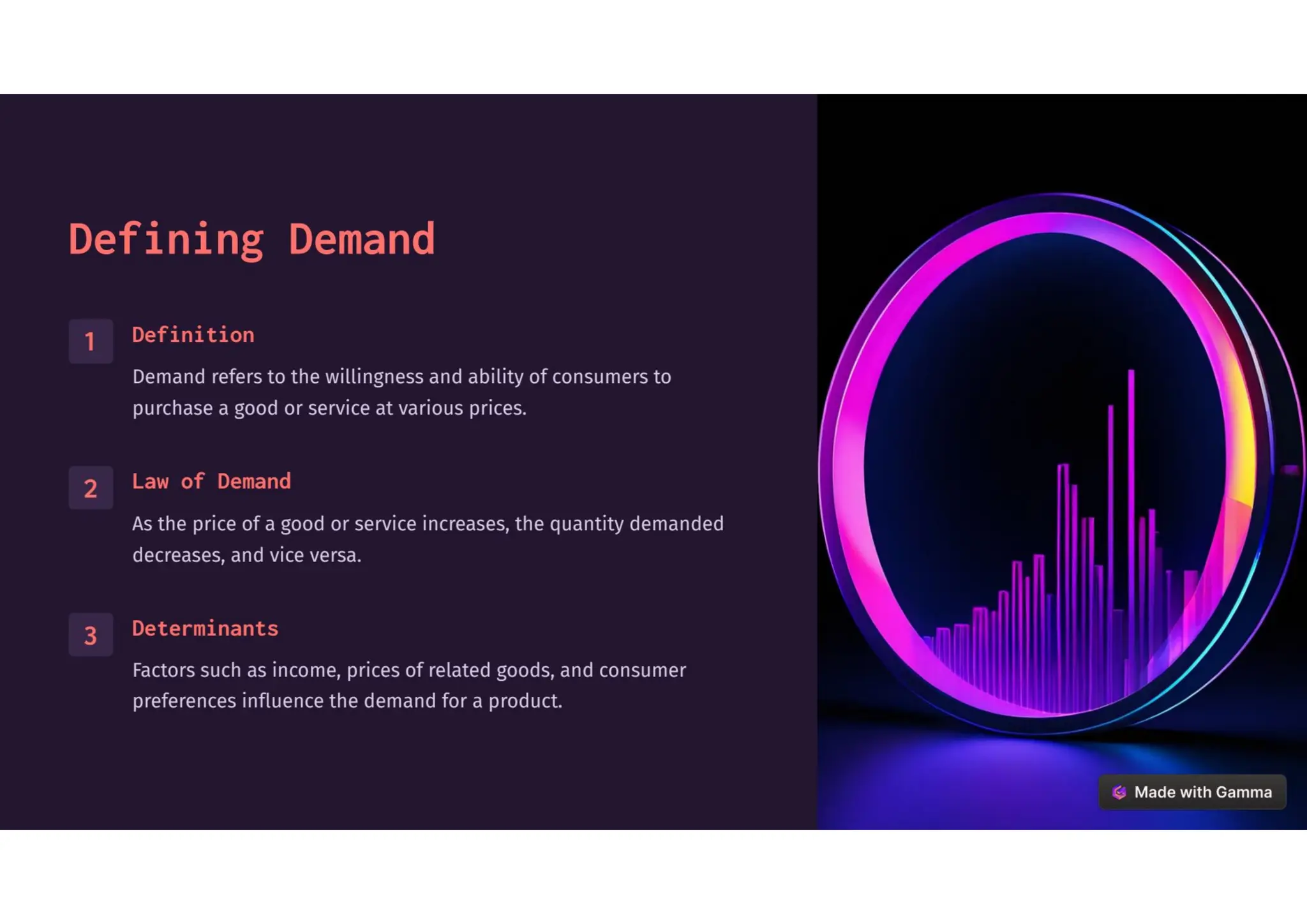 Defining Demand

1

Definition

Demand refers to the willingness and ability of consumers to purchase a good or service at various prices.

2

Law of Demand

As the price of a good or service increases, the quantity demanded decreases, and vice versa.

3

Determinants

Factors such as income, prices of related goods, and consumer preferences influence the demand for a product.

Made with Gamma